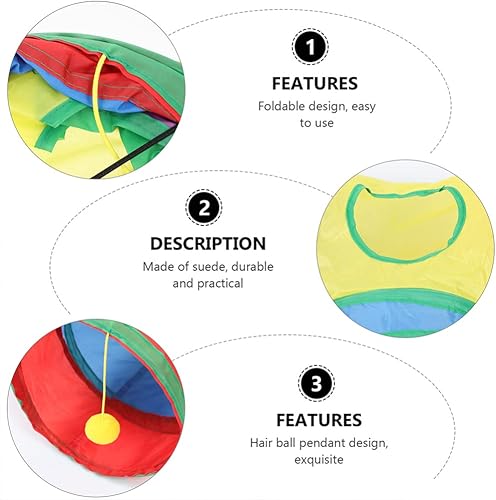 1

FEATURES

Foldable design, easy to use

2

DESCRIPTION

Made of suede, durable and practical

3

FEATURES

Hair ball pendant design, exquisite